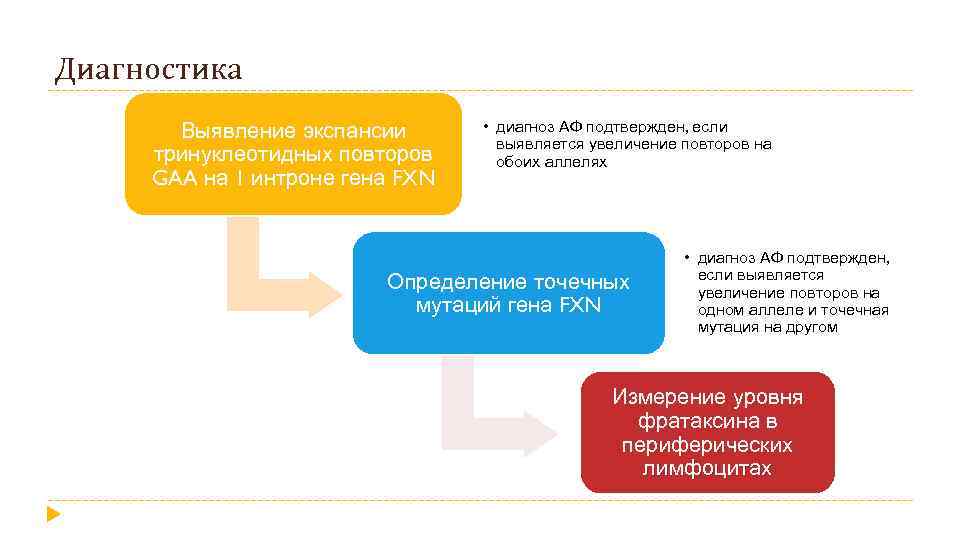 Диагностика

Выявление экспансии тринуклеотидных повторов GAA на I интроне гена FXN

• диагноз АФ подтвержден, если выявляется увеличение повторов на обоих аллелях

Определение точечных мутаций гена FXN

• диагноз АФ подтвержден, если выявляется увеличение повторов на одном аллеле и точечная мутация на другом

Измерение уровня фратаксина в периферических лимфоцитах